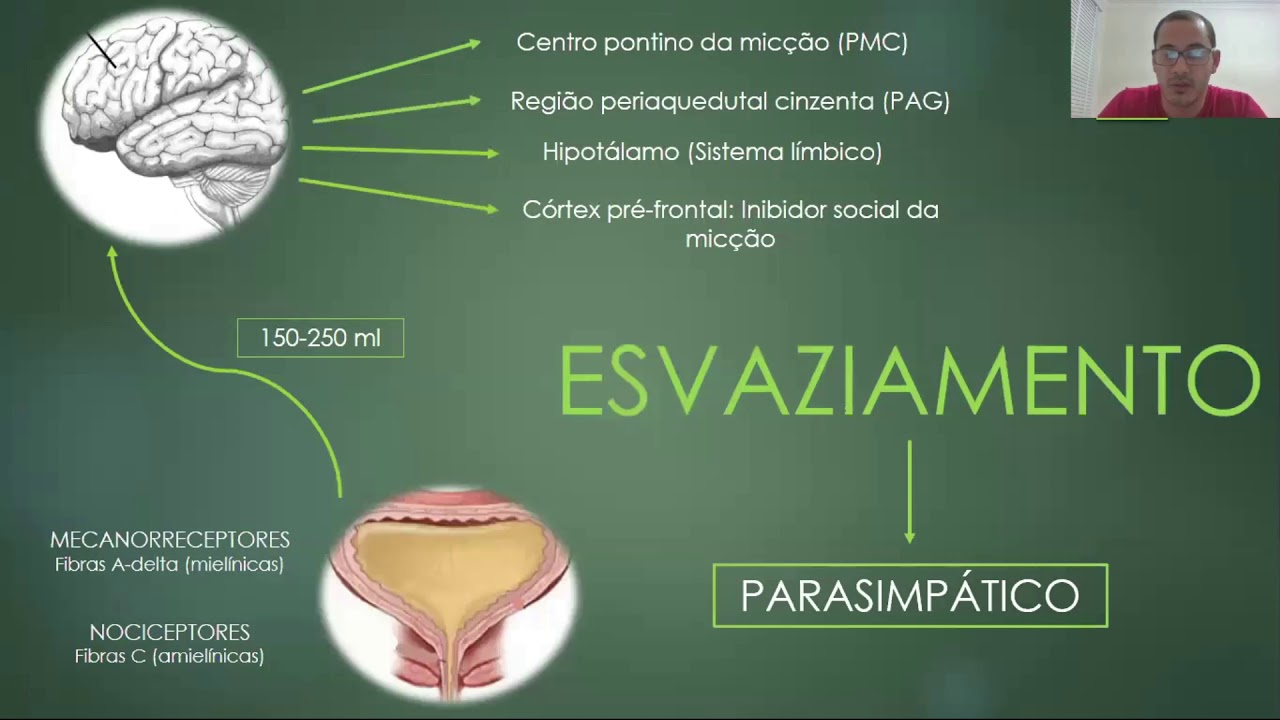 Centro pontino da micção (PMC)

Região periaquedutal cinzenta (PAG)

Hipotálamo (Sistema límbico)

Córtex pré-frontal: Inibidor social da micção

150-250 ml

ESVAZIAMENTO

PARASIMPÁTICO

MECANORRECEPTORES
Fibras A-delta (mielínicas)

NOCICEPTORES
Fibras C (amielínicas)